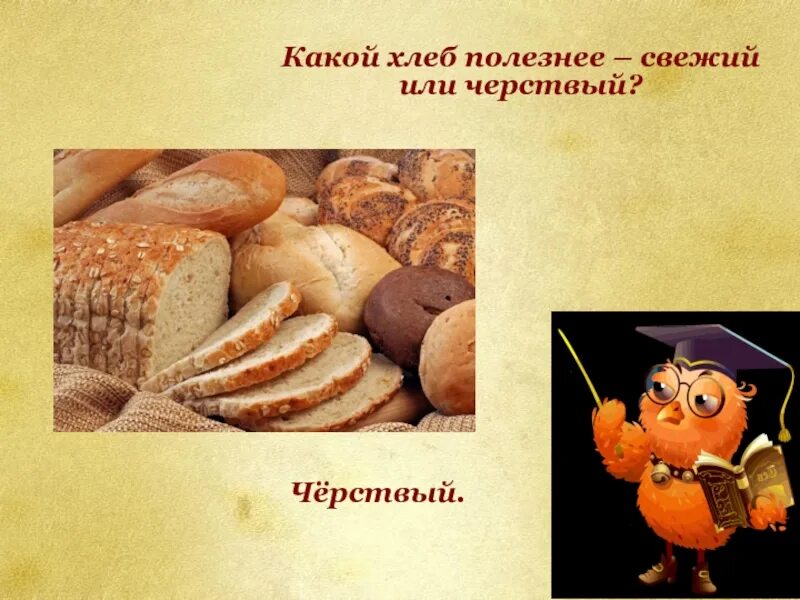 Какой хлеб полезнее – свежий или черствый?

Чёрствый.